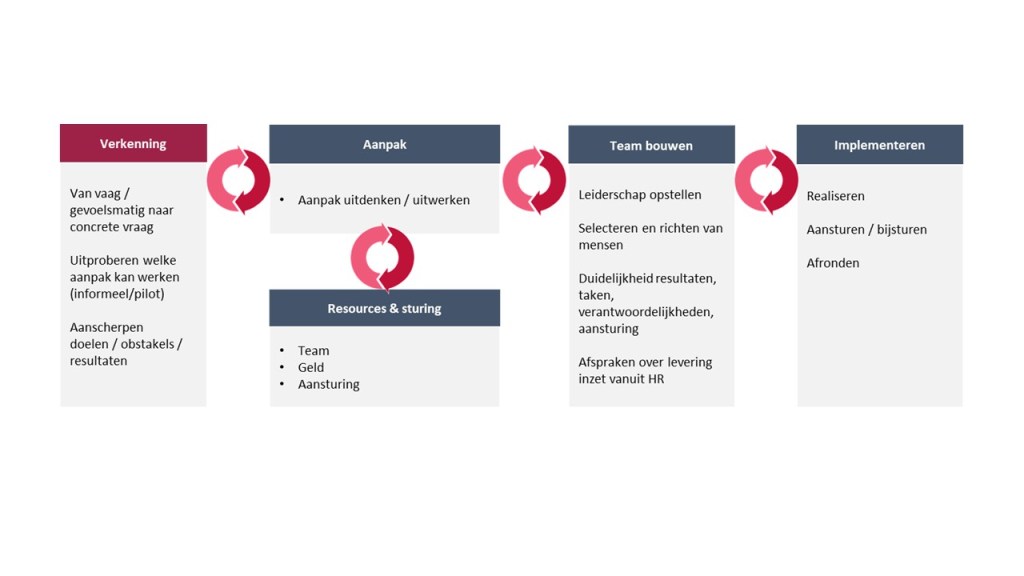 Verkenning

Van vaag / gevoelsmatig naar concrete vraag

Uitproberen welke aanpak kan werken (informeel/pilot)

Aanscherpen doelen / obstakels / resultaten

Aanpak

• Aanpak uitdenken / uitwerken

Resources & sturing

• Team
• Geld
• Aansturing

Team bouwen

Leiderschap opstellen

Selecteren en richten van mensen

Duidelijkheid resultaten, taken, verantwoordelijkheden, aansturing

Afspraken over levering inzet vanuit HR

Implementeren

Realiseren

Aansturen / bijsturen

Afronden